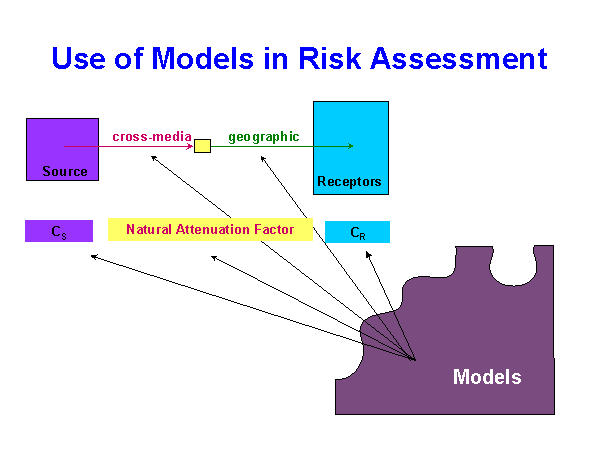 Use of Models in Risk Assessment

Source

cross-media

geographic

Receptors

$C_S$

Natural Attenuation Factor

$C_R$

Models